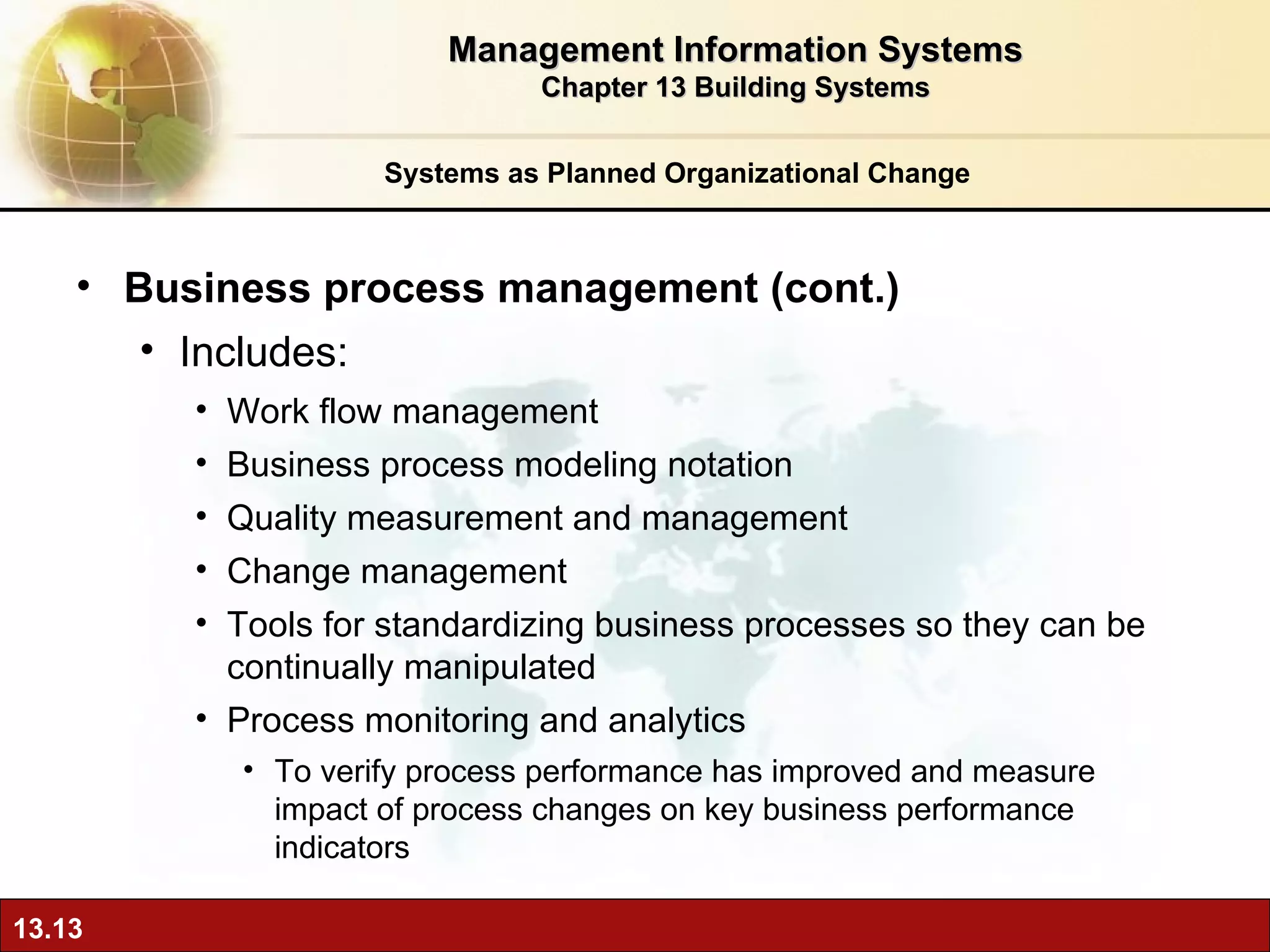 Management Information Systems
Chapter 13 Building Systems

Systems as Planned Organizational Change

• Business process management (cont.)
• Includes:
• Work flow management
• Business process modeling notation
• Quality measurement and management
• Change management
• Tools for standardizing business processes so they can be continually manipulated
• Process monitoring and analytics
• To verify process performance has improved and measure impact of process changes on key business performance indicators

13.13